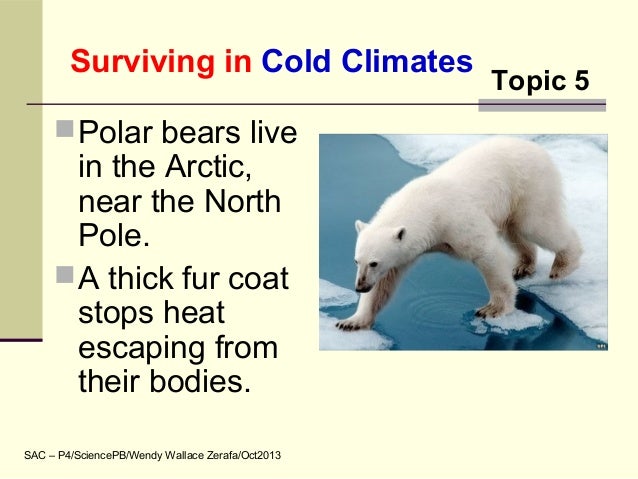 Surviving in Cold Climates

Topic 5

Polar bears live in the Arctic, near the North Pole.

A thick fur coat stops heat escaping from their bodies.

SAC – P4/SciencePB/Wendy Wallace Zerafa/Oct2013